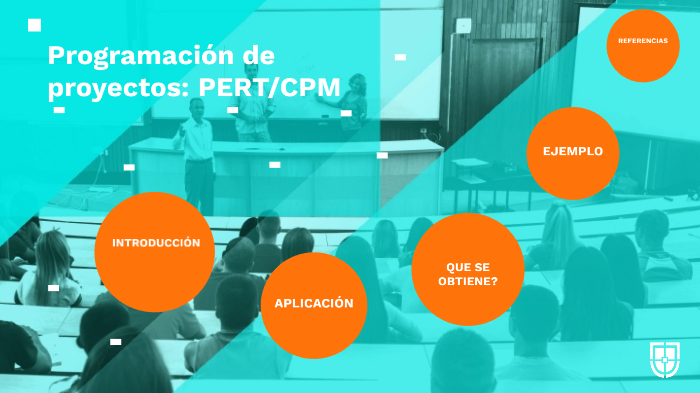 Programación de proyectos: PERT/CPM

REFERENCIAS

EJEMPLO

INTRODUCCIÓN

QUE SE OBTIENE?

APLICACIÓN